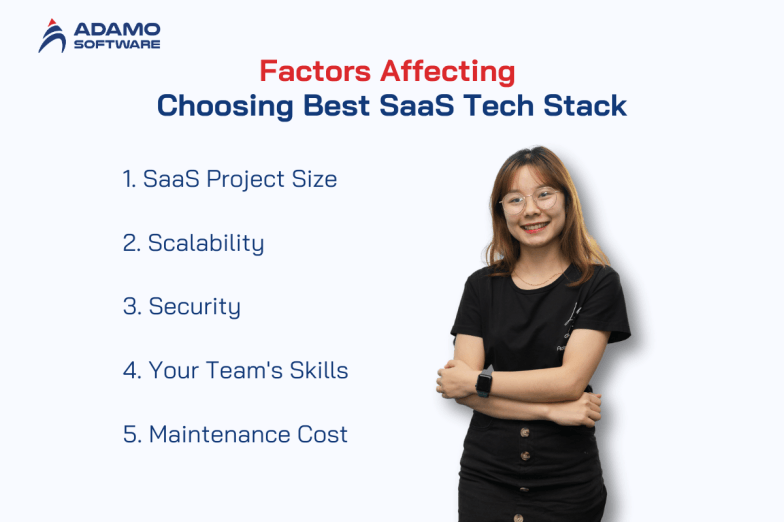 ADAMO SOFTWARE

Factors Affecting
Choosing Best SaaS Tech Stack

1. SaaS Project Size

2. Scalability

3. Security

4. Your Team's Skills

5. Maintenance Cost